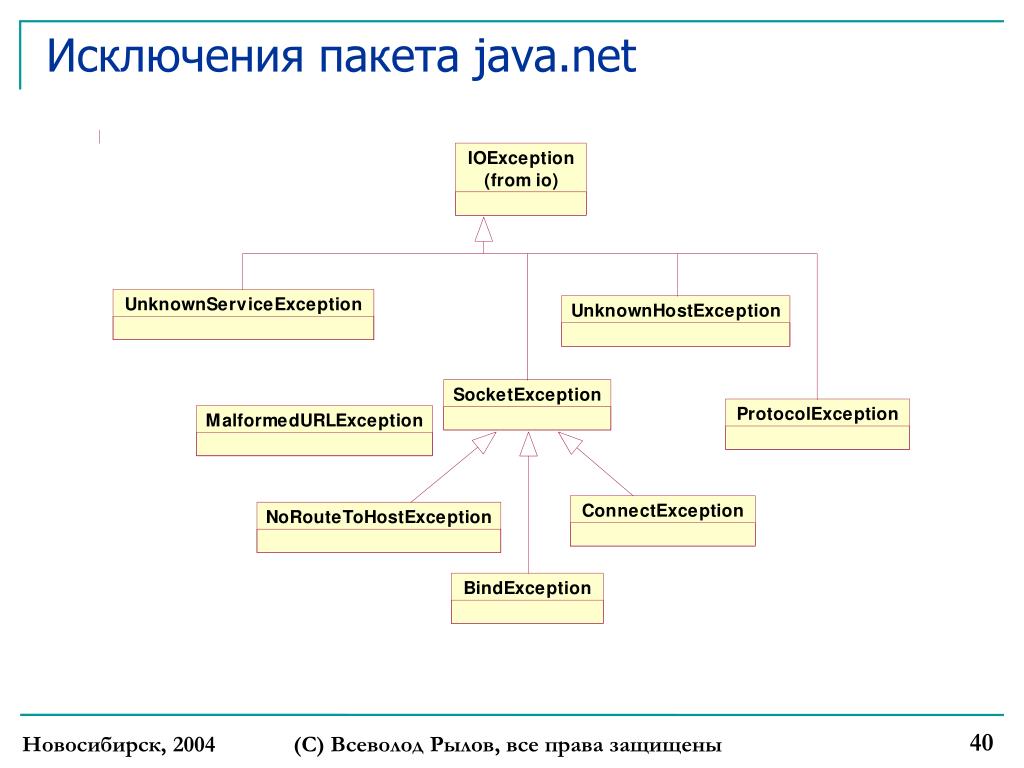 Исключения пакета java.net

IOException
(from io)

UnknownServiceException

UnknownHostException

SocketException

MalformedURLException

ProtocolException

NoRouteToHostException

ConnectException

BindException

Новосибирск, 2004

(С) Всеволод Рылов, все права защищены

40